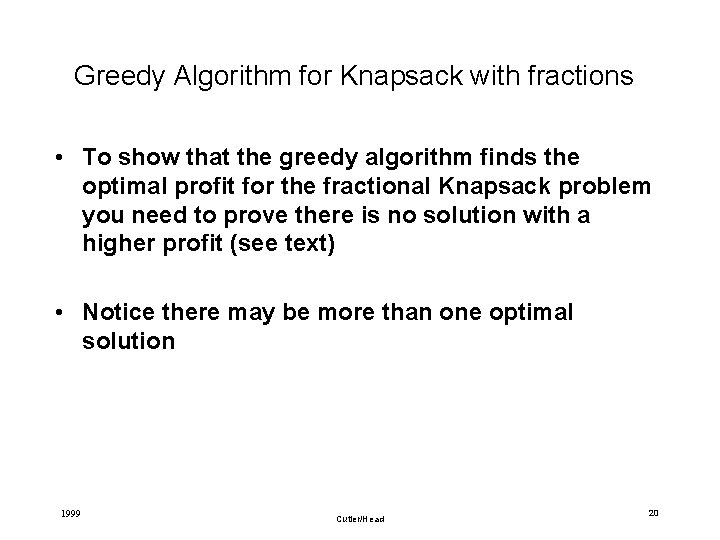 Greedy Algorithm for Knapsack with fractions

• To show that the greedy algorithm finds the optimal profit for the fractional Knapsack problem you need to prove there is no solution with a higher profit (see text)

• Notice there may be more than one optimal solution

1999

Cutler/Head

20